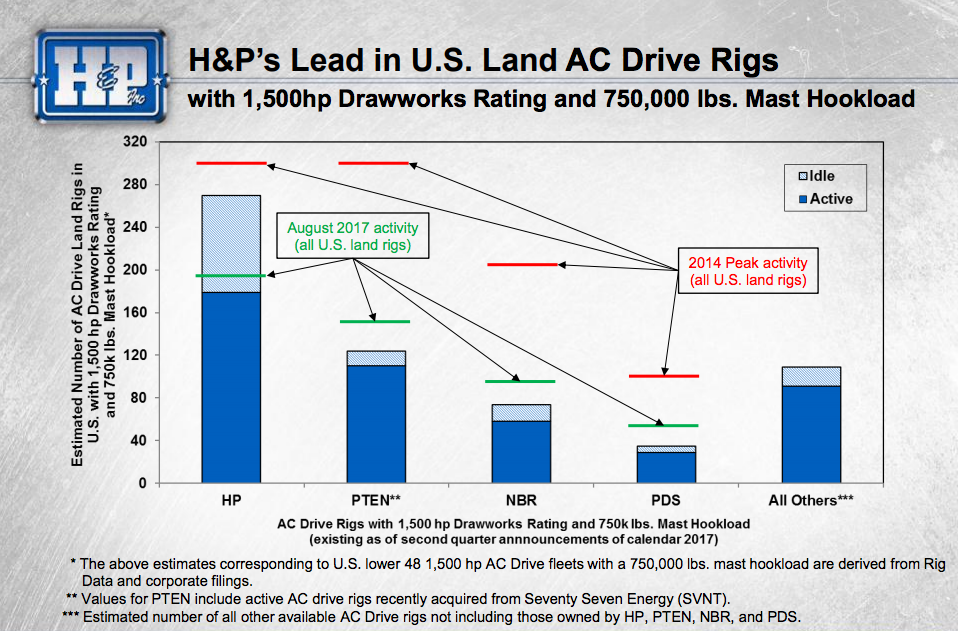 H&P Inc

H&P's Lead in U.S. Land AC Drive Rigs
with 1,500hp Drawworks Rating and 750,000 lbs. Mast Hookload

Estimated Number of AC Drive Land Rigs in U.S. with 1,500 hp Drawworks Rating and 750k lbs. Mast Hookload*

320
280
240
200
160
120
80
40
0

Idle
Active

August 2017 activity (all U.S. land rigs)

2014 Peak activity (all U.S. land rigs)

HP
PTEN**
NBR
PDS
All Others***

AC Drive Rigs with 1,500 hp Drawworks Rating and 750k lbs. Mast Hookload (existing as of second quarter annnouncements of calendar 2017)

* The above estimates corresponding to U.S. lower 48 1,500 hp AC Drive fleets with a 750,000 lbs. mast hookload are derived from Rig Data and corporate filings.
** Values for PTEN include active AC drive rigs recently acquired from Seventy Seven Energy (SVNT).
*** Estimated number of all other available AC Drive rigs not including those owned by HP, PTEN, NBR, and PDS.